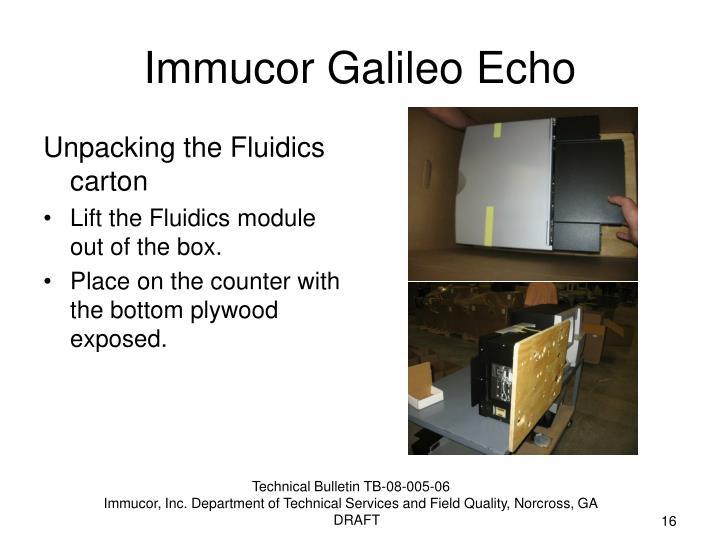 Immucor Galileo Echo

Unpacking the Fluidics carton

• Lift the Fluidics module out of the box.

• Place on the counter with the bottom plywood exposed.

Technical Bulletin TB-08-005-06
Immucor, Inc. Department of Technical Services and Field Quality, Norcross, GA
DRAFT

16